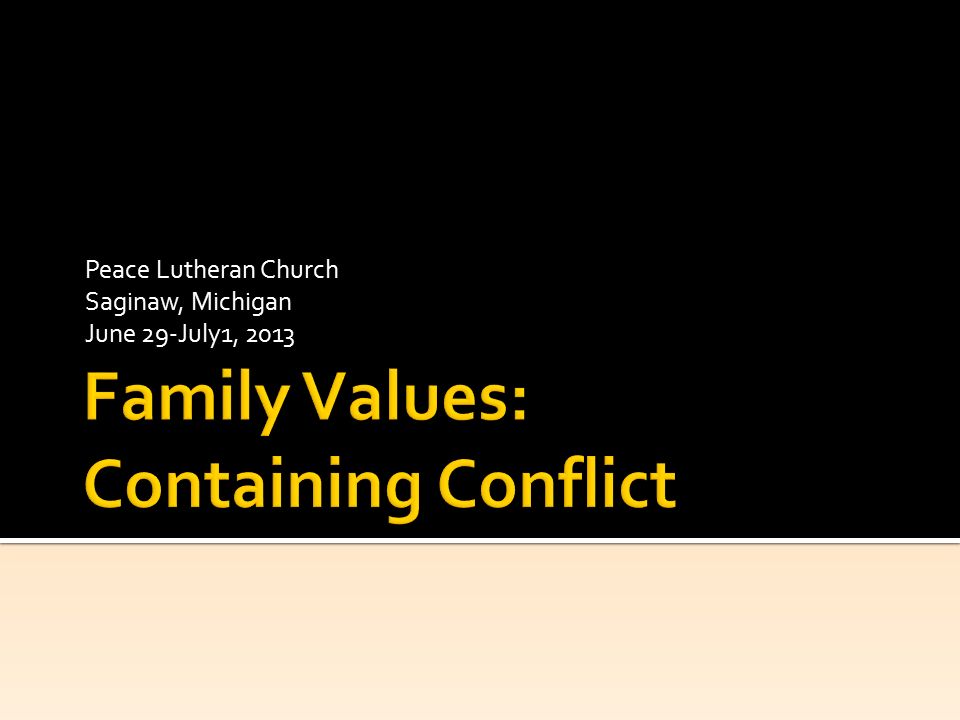 Peace Lutheran Church
Saginaw, Michigan
June 29-July1, 2013

Family Values:
Containing Conflict